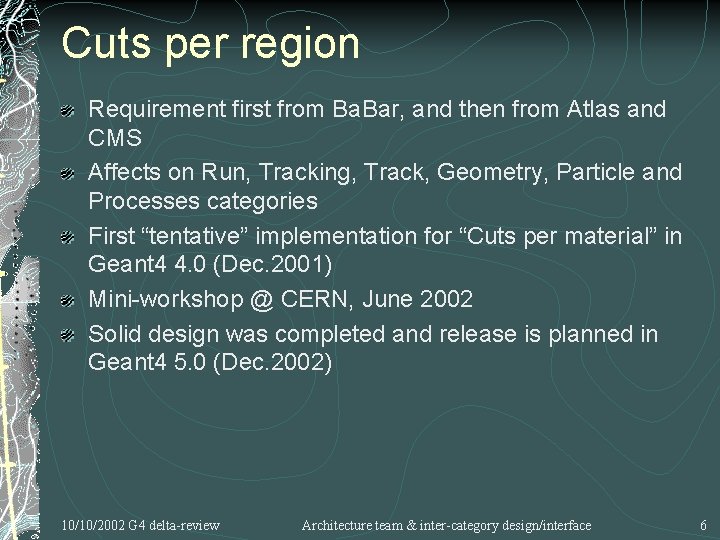 Cuts per region

Requirement first from BaBar, and then from Atlas and CMS

Affects on Run, Tracking, Track, Geometry, Particle and Processes categories

First “tentative” implementation for “Cuts per material” in Geant4 4.0 (Dec.2001)

Mini-workshop @ CERN, June 2002

Solid design was completed and release is planned in Geant4 5.0 (Dec.2002)

10/10/2002 G4 delta-review

Architecture team & inter-category design/interface

6